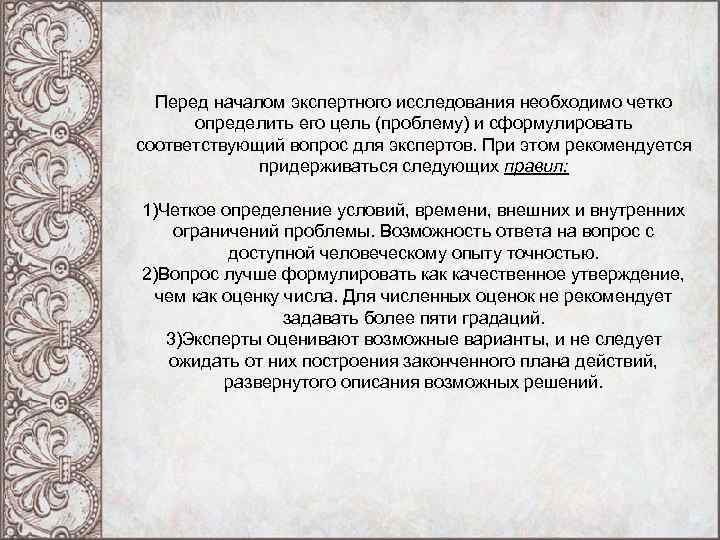 Перед началом экспертного исследования необходимо четко определить его цель (проблему) и сформулировать соответствующий вопрос для экспертов. При этом рекомендуется придерживаться следующих правил:

1)Четкое определение условий, времени, внешних и внутренних ограничений проблемы. Возможность ответа на вопрос с доступной человеческому опыту точностью.
2)Вопрос лучше формулировать как качественное утверждение, чем как оценку числа. Для численных оценок не рекомендует задавать более пяти градаций.
3)Эксперты оценивают возможные варианты, и не следует ожидать от них построения законченного плана действий, развернутого описания возможных решений.